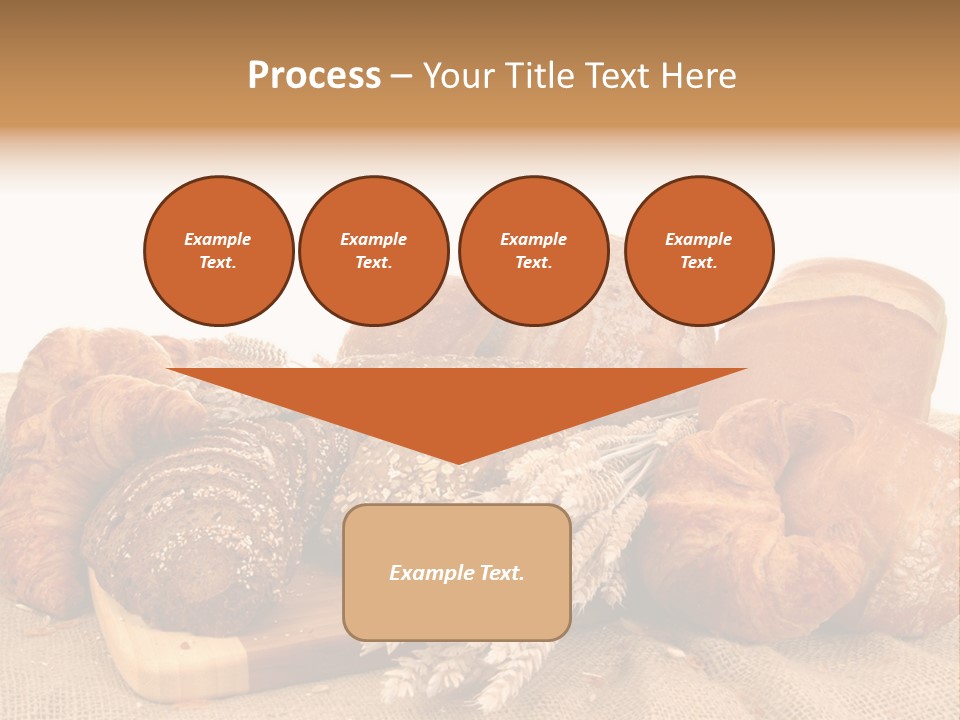 Process – Your Title Text Here

Example Text.

Example Text.

Example Text.

Example Text.

Example Text.